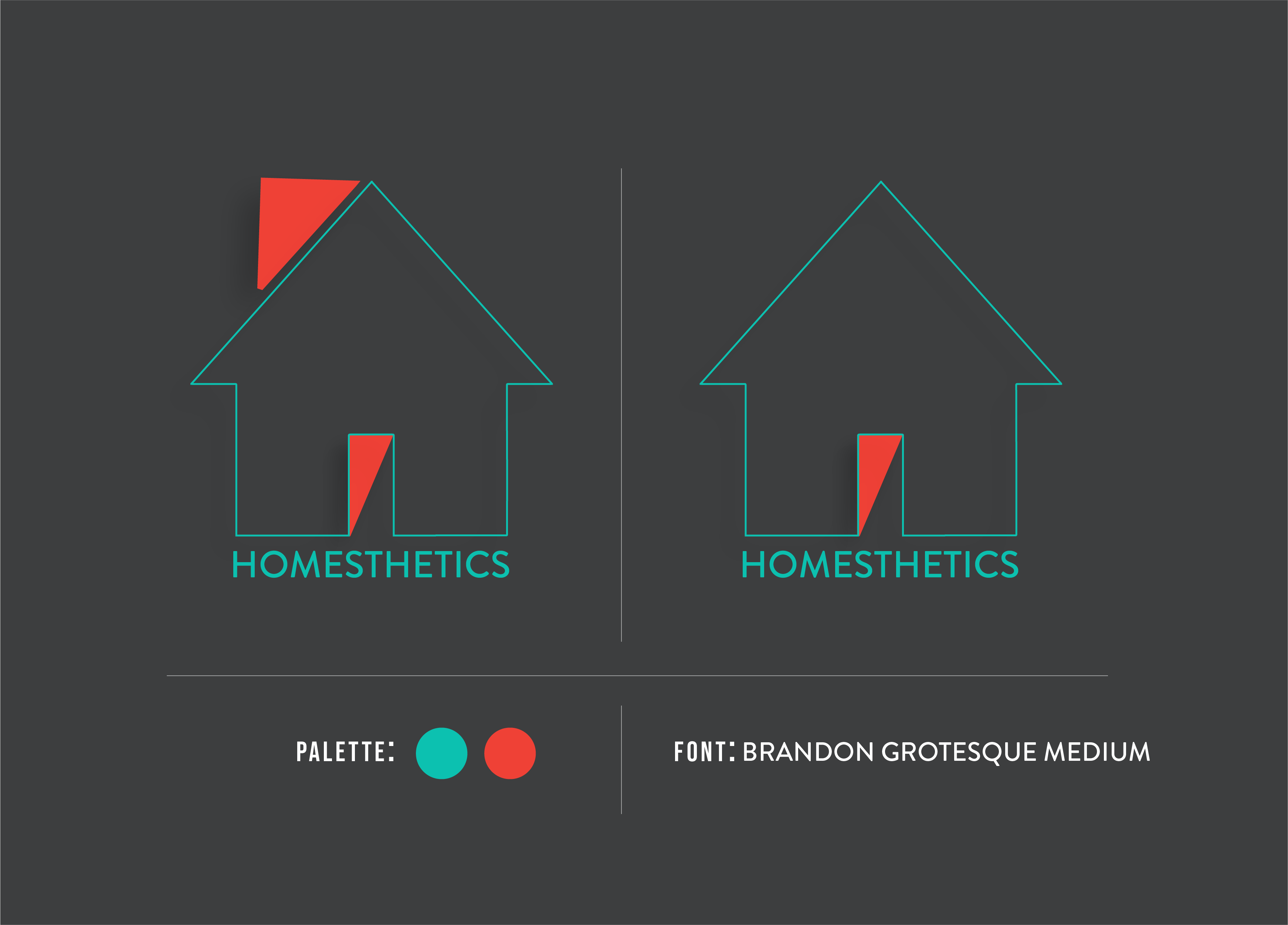 HOMESTHETICS

HOMESTHETICS

PALETTE:

FONT: BRANDON GROTESQUE MEDIUM